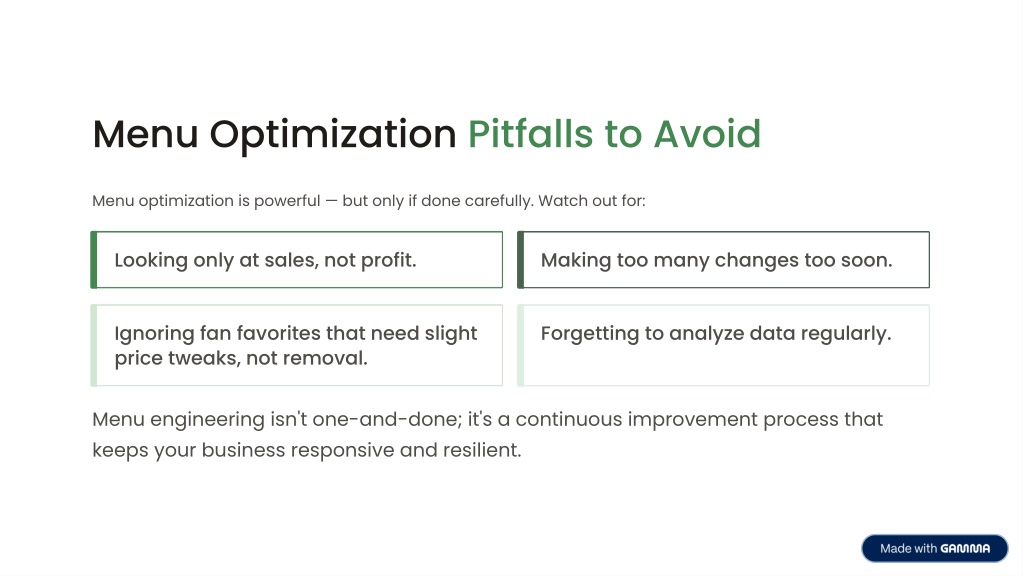 Menu Optimization Pitfalls to Avoid

Menu optimization is powerful — but only if done carefully. Watch out for:

Looking only at sales, not profit.

Making too many changes too soon.

Ignoring fan favorites that need slight price tweaks, not removal.

Forgetting to analyze data regularly.

Menu engineering isn't one-and-done; it's a continuous improvement process that keeps your business responsive and resilient.

Made with GAMMA